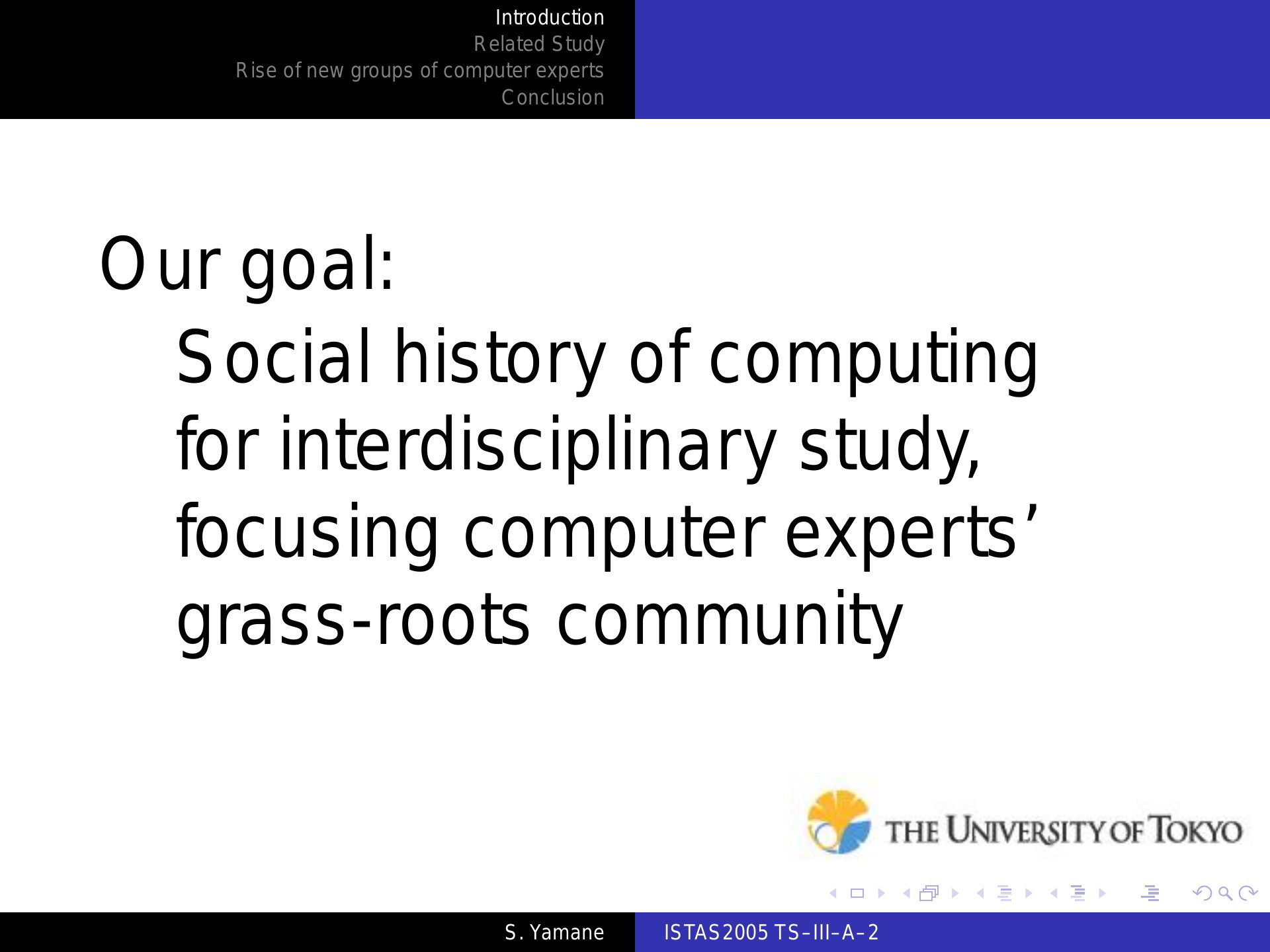 Introduction
Related Study
Rise of new groups of computer experts
Conclusion

Our goal:

Social history of computing for interdisciplinary study, focusing computer experts' grass-roots community

THE UNIVERSITY OF TOKYO

S. Yamane

ISTAS2005 TS–III–A–2